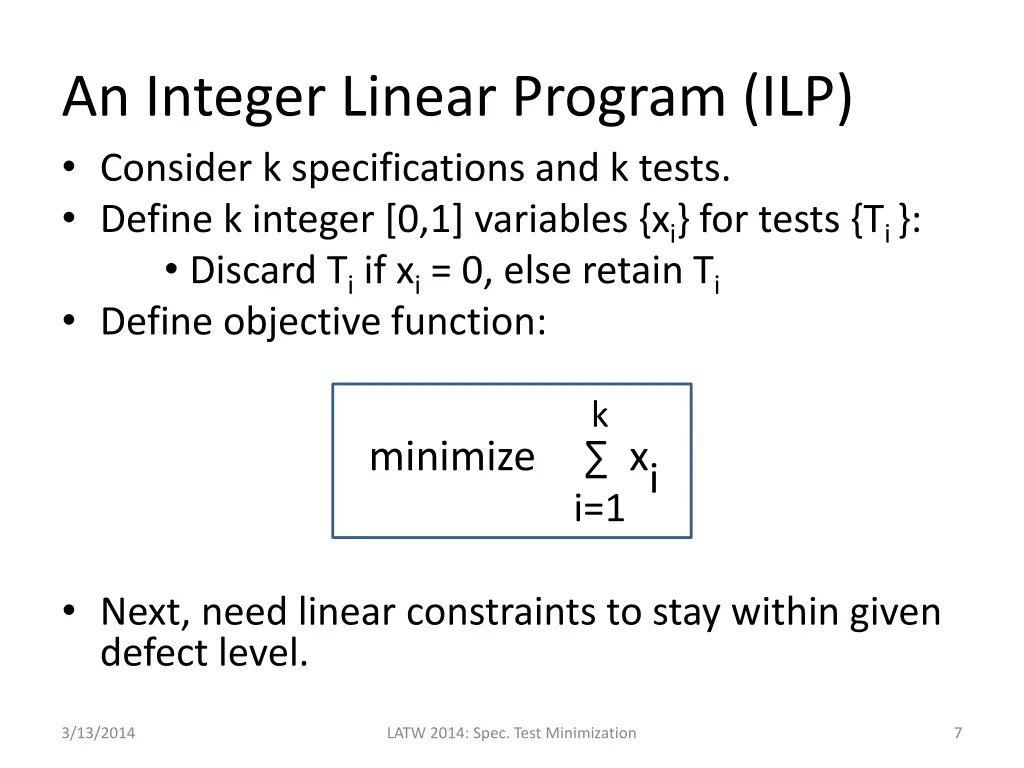 An Integer Linear Program (ILP)

• Consider k specifications and k tests.
• Define k integer [0,1] variables $\{x_i\}$ for tests $\{T_i\}$:
  • Discard $T_i$ if $x_i = 0$, else retain $T_i$
• Define objective function:

minimize $\sum_{i=1}^{k} x_i$

• Next, need linear constraints to stay within given defect level.

3/13/2014

LATW 2014: Spec. Test Minimization

7